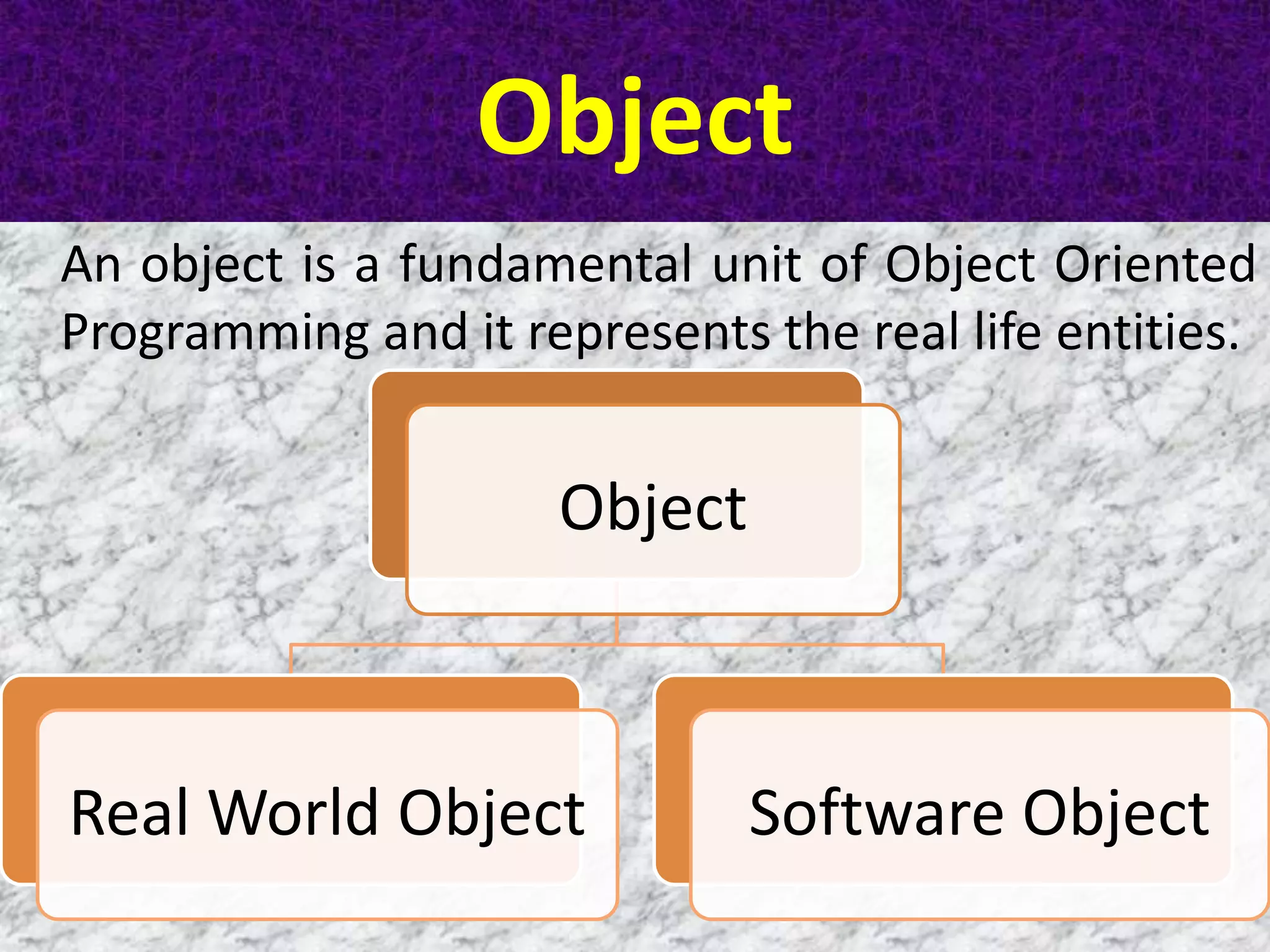 Object

An object is a fundamental unit of Object Oriented Programming and it represents the real life entities.

Object

Real World Object

Software Object